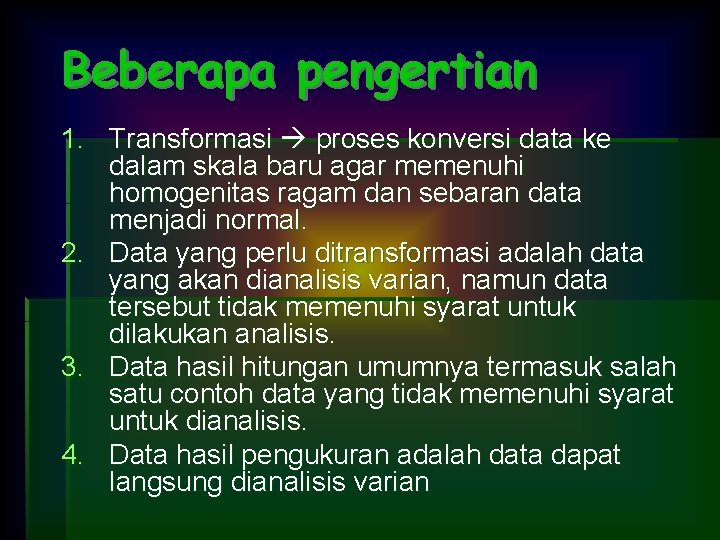 Beberapa pengertian

1. Transformasi → proses konversi data ke dalam skala baru agar memenuhi homogenitas ragam dan sebaran data menjadi normal.
2. Data yang perlu ditransformasi adalah data yang akan dianalisis varian, namun data tersebut tidak memenuhi syarat untuk dilakukan analisis.
3. Data hasil hitungan umumnya termasuk salah satu contoh data yang tidak memenuhi syarat untuk dianalisis.
4. Data hasil pengukuran adalah data dapat langsung dianalisis varian